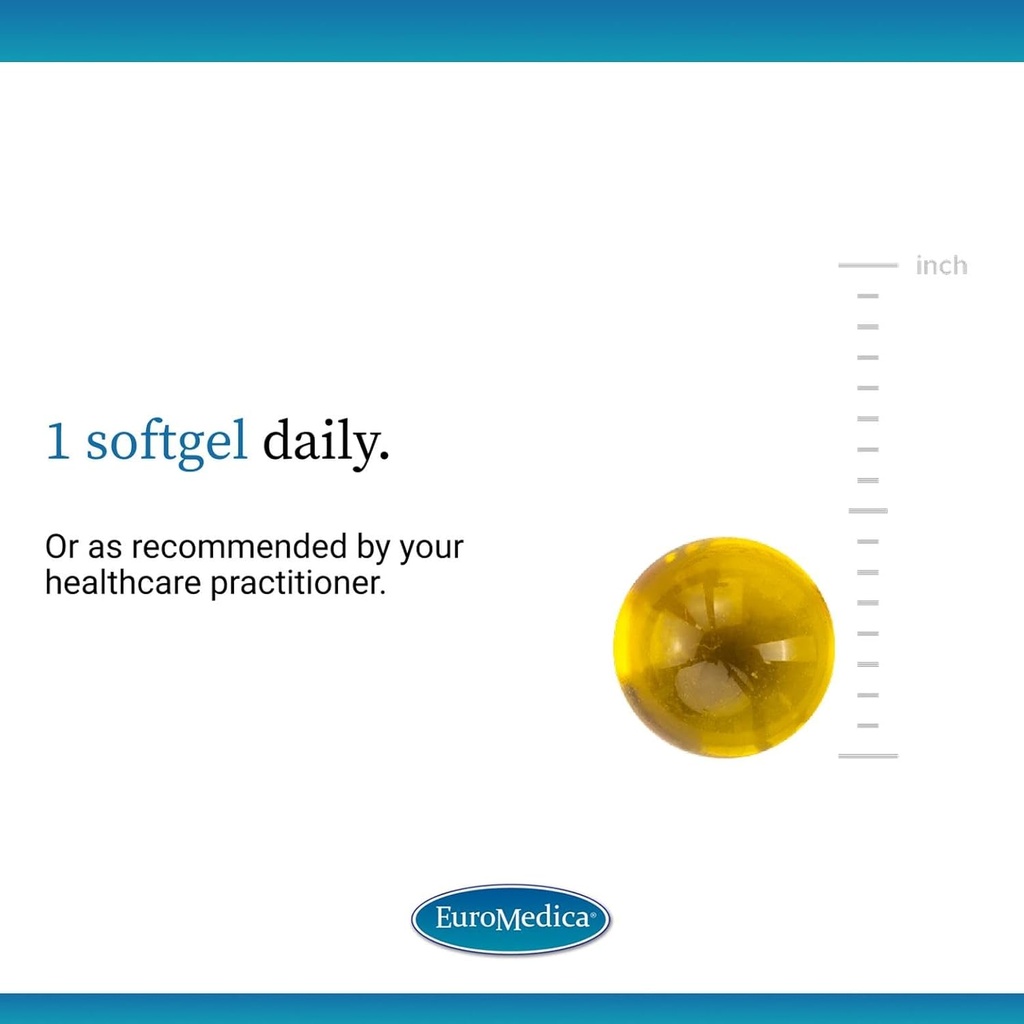 inch

1 softgel daily.

Or as recommended by your healthcare practitioner.

EuroMedica®